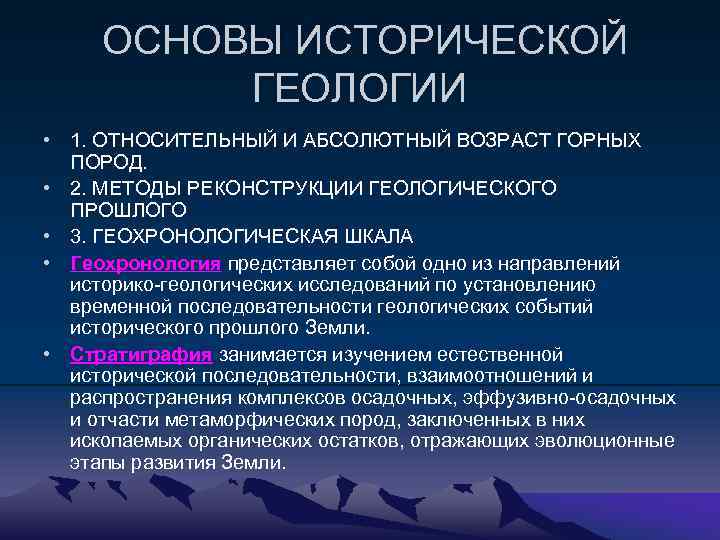 ОСНОВЫ ИСТОРИЧЕСКОЙ ГЕОЛОГИИ

• 1. ОТНОСИТЕЛЬНЫЙ И АБСОЛЮТНЫЙ ВОЗРАСТ ГОРНЫХ ПОРОД.
• 2. МЕТОДЫ РЕКОНСТРУКЦИИ ГЕОЛОГИЧЕСКОГО ПРОШЛОГО
• 3. ГЕОХРОНОЛОГИЧЕСКАЯ ШКАЛА
• Геохронология представляет собой одно из направлений историко-геологических исследований по установлению временной последовательности геологических событий исторического прошлого Земли.
• Стратиграфия занимается изучением естественной исторической последовательности, взаимоотношений и распространения комплексов осадочных, эффузивно-осадочных и отчасти метаморфических пород, заключенных в них ископаемых органических остатков, отражающих эволюционные этапы развития Земли.